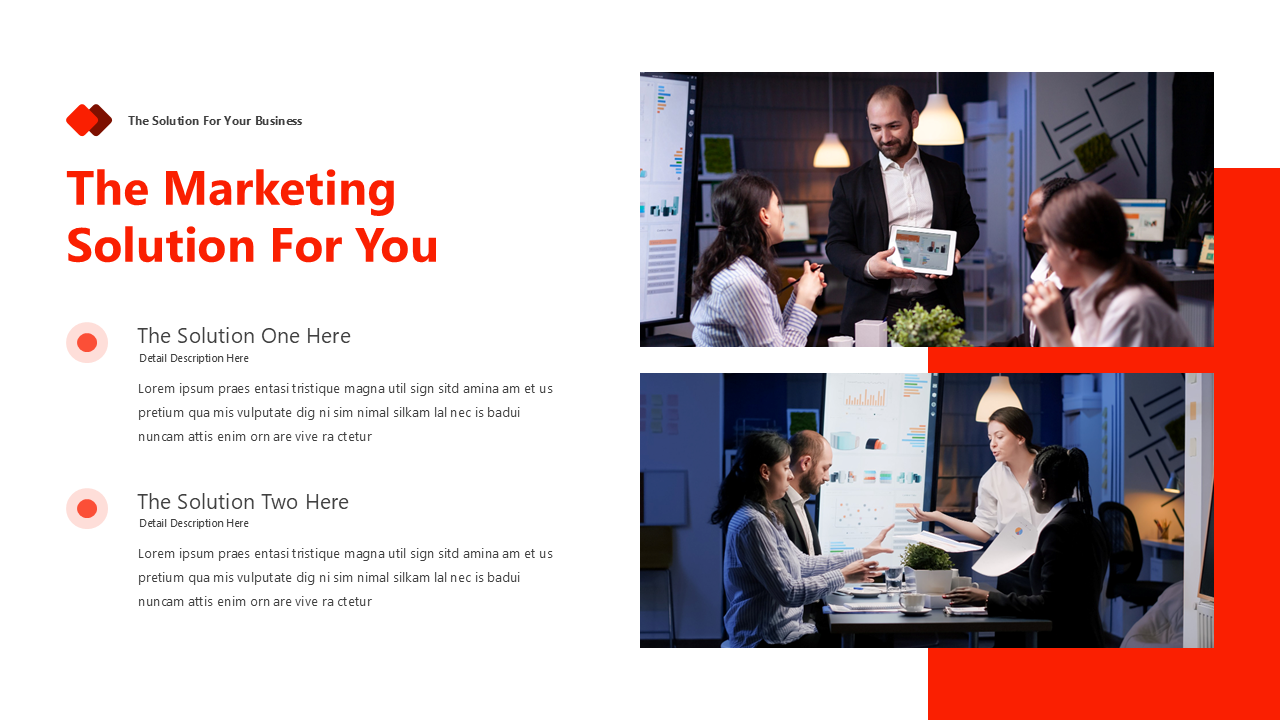 The Solution For Your Business

The Marketing Solution For You

The Solution One Here
Detail Description Here

Lorem ipsum praes entasi tristique magna util sign sitd amina am et us pretium qua mis vulputate dig ni sim nimal silkam lal nec is badui nuncam attis enim orn are vive ra ctetur

The Solution Two Here
Detail Description Here

Lorem ipsum praes entasi tristique magna util sign sitd amina am et us pretium qua mis vulputate dig ni sim nimal silkam lal nec is badui nuncam attis enim orn are vive ra ctetur